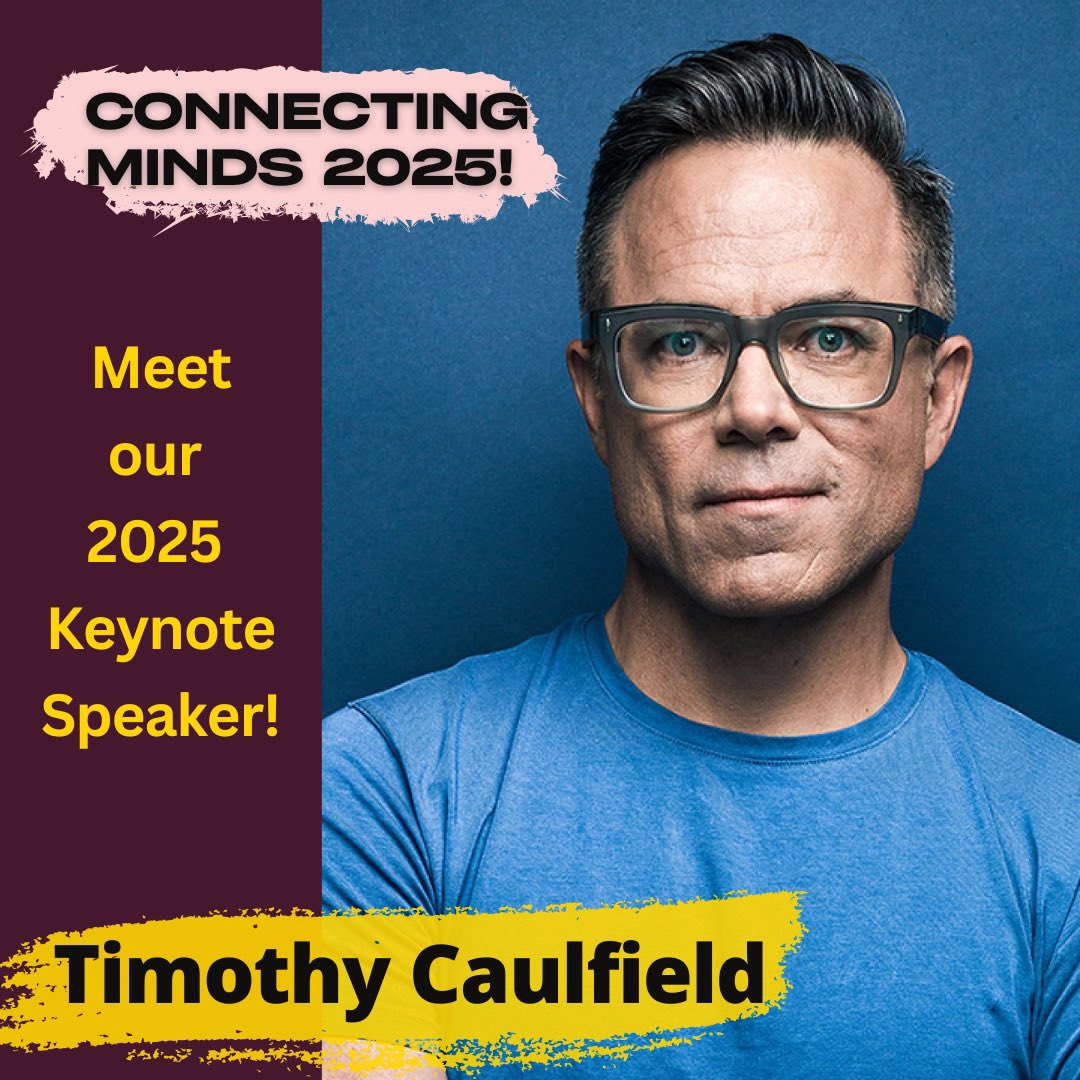 CONNECTING MINDS 2025!

Meet our 2025 Keynote Speaker!

Timothy Caulfield